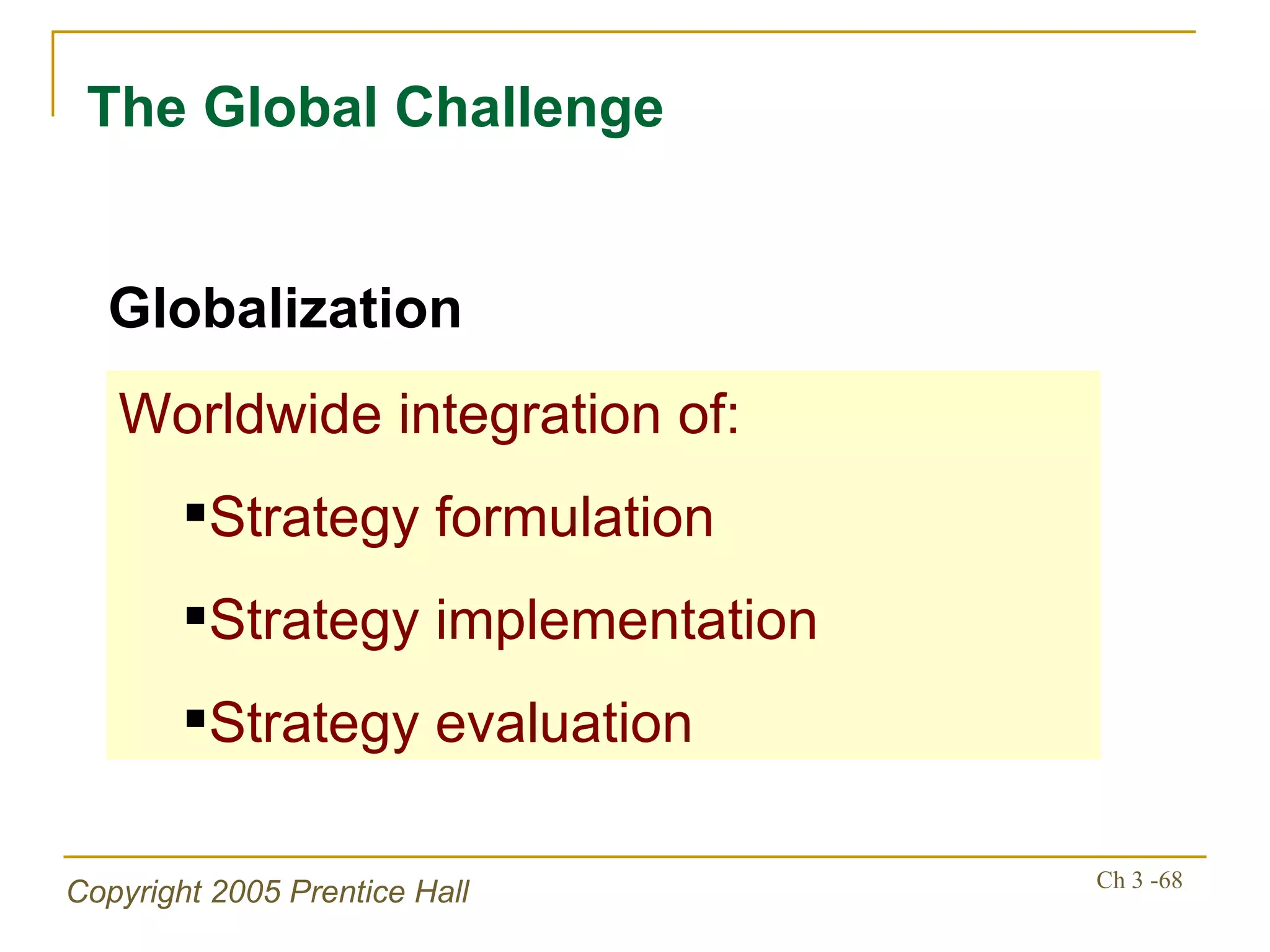 The Global Challenge

Globalization

Worldwide integration of:

▪Strategy formulation

▪Strategy implementation

▪Strategy evaluation

Copyright 2005 Prentice Hall

Ch 3 -68